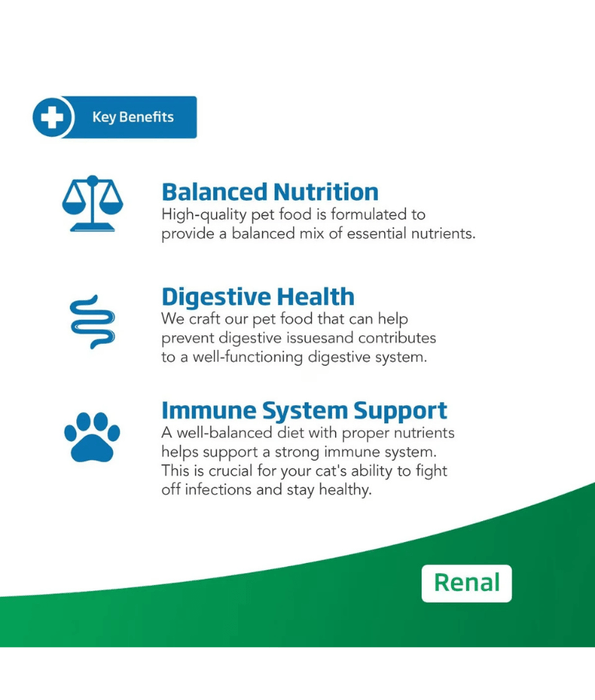 Key Benefits

Balanced Nutrition
High-quality pet food is formulated to provide a balanced mix of essential nutrients.

Digestive Health
We craft our pet food that can help prevent digestive issuesand contributes to a well-functioning digestive system.

Immune System Support
A well-balanced diet with proper nutrients helps support a strong immune system. This is crucial for your cat's ability to fight off infections and stay healthy.

Renal